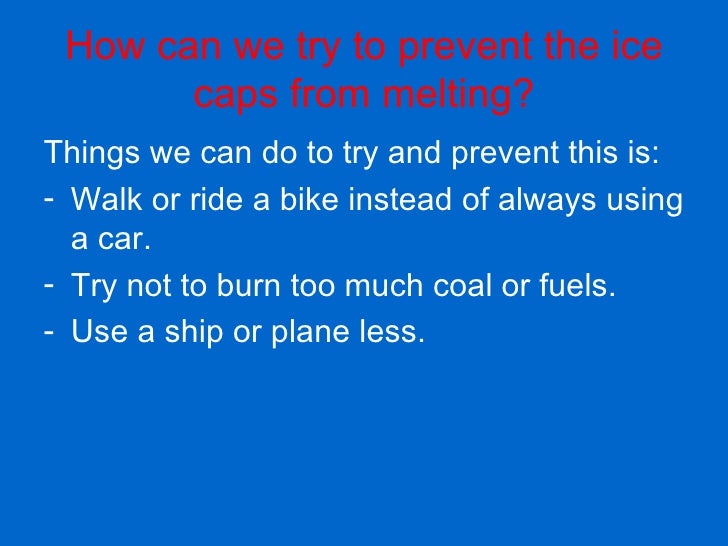 How can we try to prevent the ice caps from melting?

Things we can do to try and prevent this is:

- Walk or ride a bike instead of always using a car.
- Try not to burn too much coal or fuels.
- Use a ship or plane less.